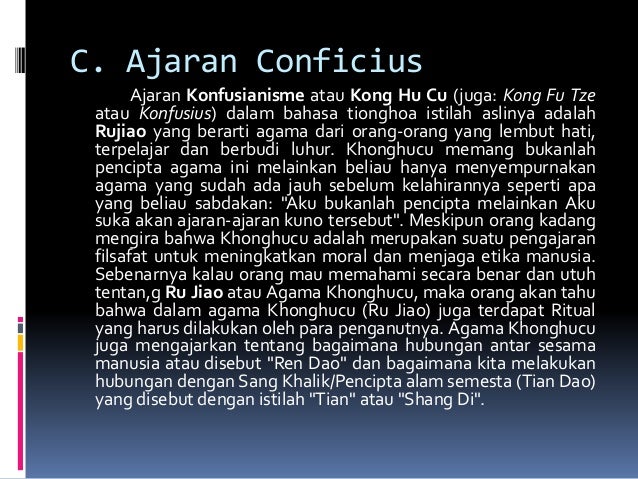 C. Ajaran Conficius

Ajaran Konfusianisme atau Kong Hu Cu (juga: Kong Fu Tze atau Konfusius) dalam bahasa tionghoa istilah aslinya adalah Rujiao yang berarti agama dari orang-orang yang lembut hati, terpelajar dan berbudi luhur. Khonghucu memang bukanlah pencipta agama ini melainkan beliau hanya menyempurnakan agama yang sudah ada jauh sebelum kelahirannya seperti apa yang beliau sabdakan: "Aku bukanlah pencipta melainkan Aku suka akan ajaran-ajaran kuno tersebut". Meskipun orang kadang mengira bahwa Khonghucu adalah merupakan suatu pengajaran filsafat untuk meningkatkan moral dan menjaga etika manusia. Sebenarnya kalau orang mau memahami secara benar dan utuh tentan,g Ru Jiao atau Agama Khonghucu, maka orang akan tahu bahwa dalam agama Khonghucu (Ru Jiao) juga terdapat Ritual yang harus dilakukan oleh para penganutnya. Agama Khonghucu juga mengajarkan tentang bagaimana hubungan antar sesama manusia atau disebut "Ren Dao" dan bagaimana kita melakukan hubungan dengan Sang Khalik/Pencipta alam semesta (Tian Dao) yang disebut dengan istilah "Tian" atau "Shang Di".